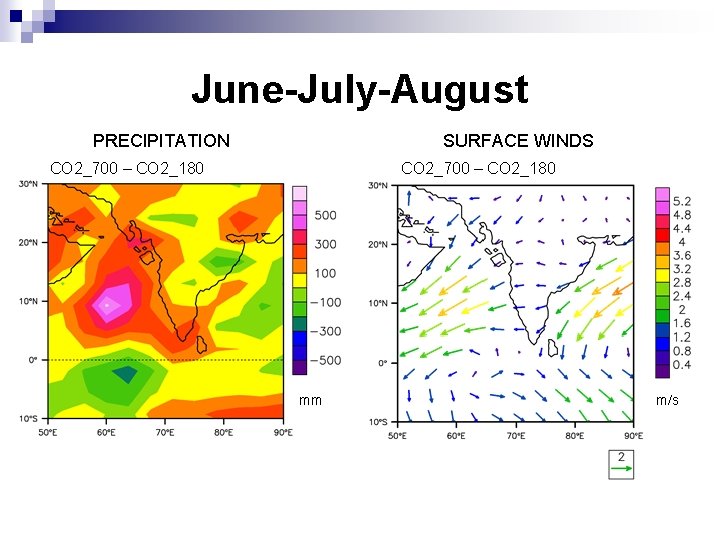 June-July-August

PRECIPITATION

CO2_700 – CO2_180

30°N
20°N
10°N
0°
10°S
50°E 60°E 70°E 80°E 90°E

500
300
100
−100
−300
−500

mm

SURFACE WINDS

CO2_700 – CO2_180

30°N
20°N
10°N
0°
10°S
50°E 60°E 70°E 80°E 90°E

5.2
4.8
4.4
4
3.6
3.2
2.8
2.4
2
1.6
1.2
0.8
0.4

m/s

2